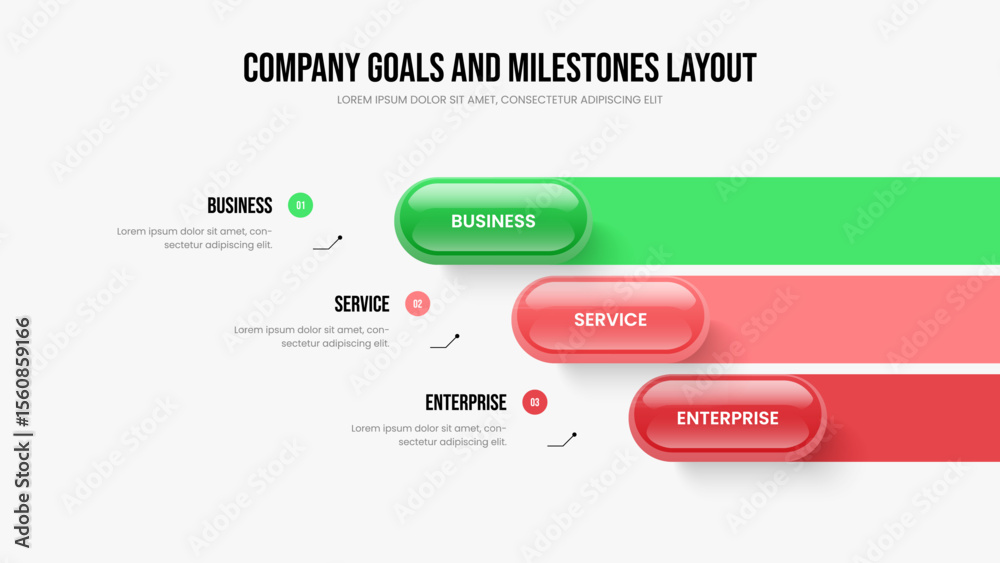 COMPANY GOALS AND MILESTONES LAYOUT
LOREM IPSUM DOLOR SIT AMET, CONSECTETUR ADIPISCING ELIT

BUSINESS 01
Lorem ipsum dolor sit amet, consectetur adipiscing elit.

BUSINESS

SERVICE 02
Lorem ipsum dolor sit amet, consectetur adipiscing elit.

SERVICE

ENTERPRISE 03
Lorem ipsum dolor sit amet, consectetur adipiscing elit.

ENTERPRISE

Adobe Stock | #1560859166